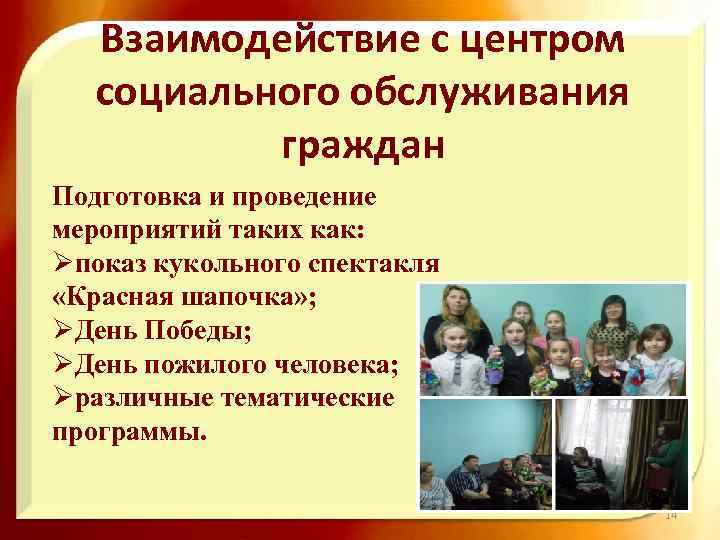 Взаимодействие с центром социального обслуживания граждан

Подготовка и проведение мероприятий таких как:
➢показ кукольного спектакля «Красная шапочка»;
➢День Победы;
➢День пожилого человека;
➢различные тематические программы.

14